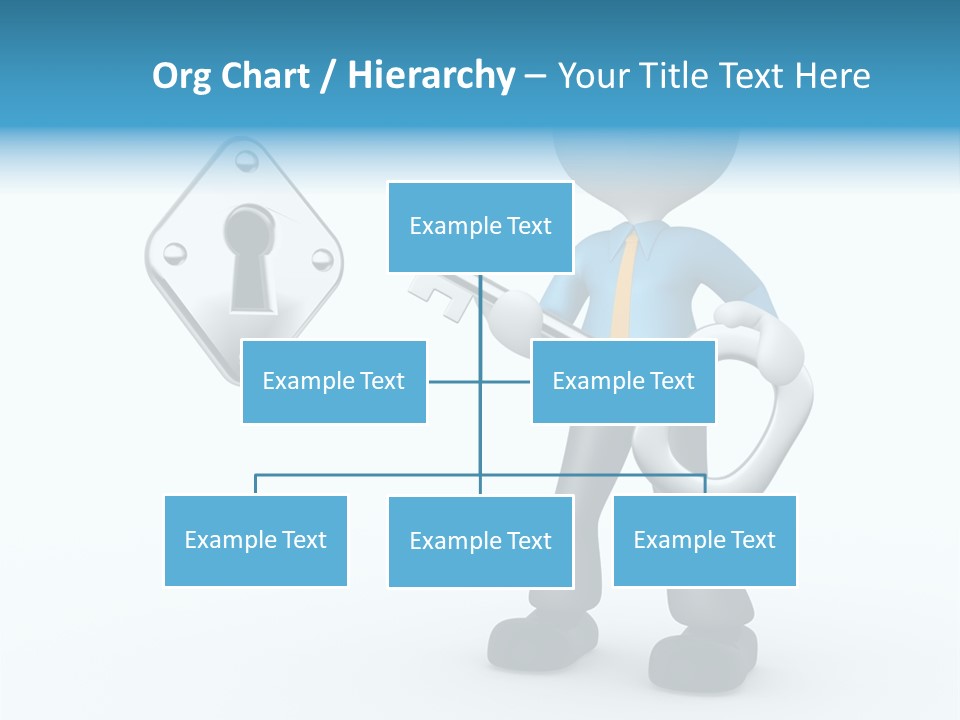 Org Chart / Hierarchy – Your Title Text Here

Example Text

Example Text

Example Text

Example Text

Example Text

Example Text